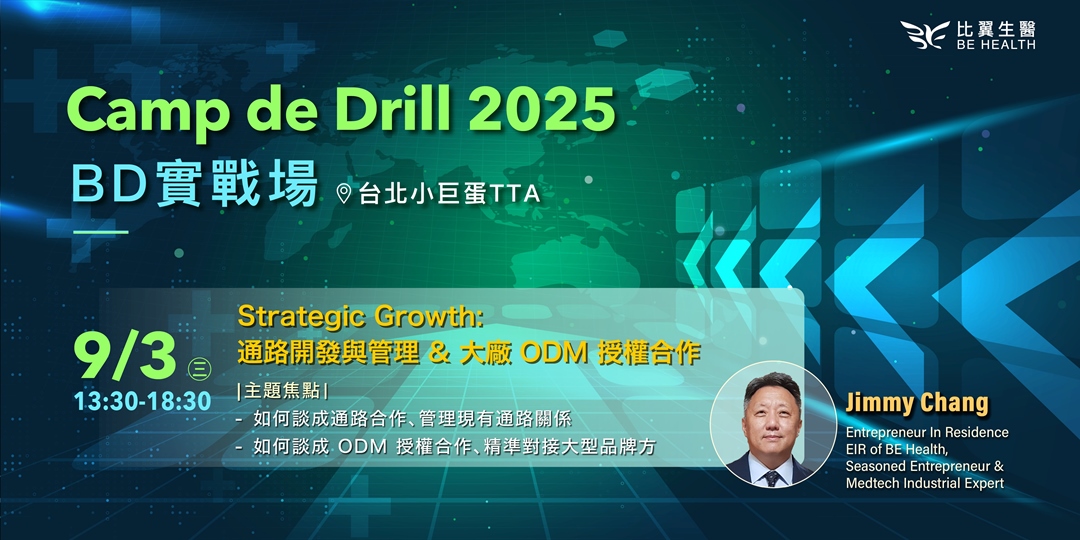 比翼生醫
BE HEALTH

Camp de Drill 2025
BD實戰場
台北小巨蛋TTA

9/3 三
13:30-18:30

Strategic Growth:
通路開發與管理 & 大廠 ODM 授權合作

|主題焦點|
- 如何談成通路合作、管理現有通路關係
- 如何談成 ODM 授權合作、精準對接大型品牌方

Jimmy Chang
Entrepreneur In Residence
EIR of BE Health,
Seasoned Entrepreneur &
Medtech Industrial Expert